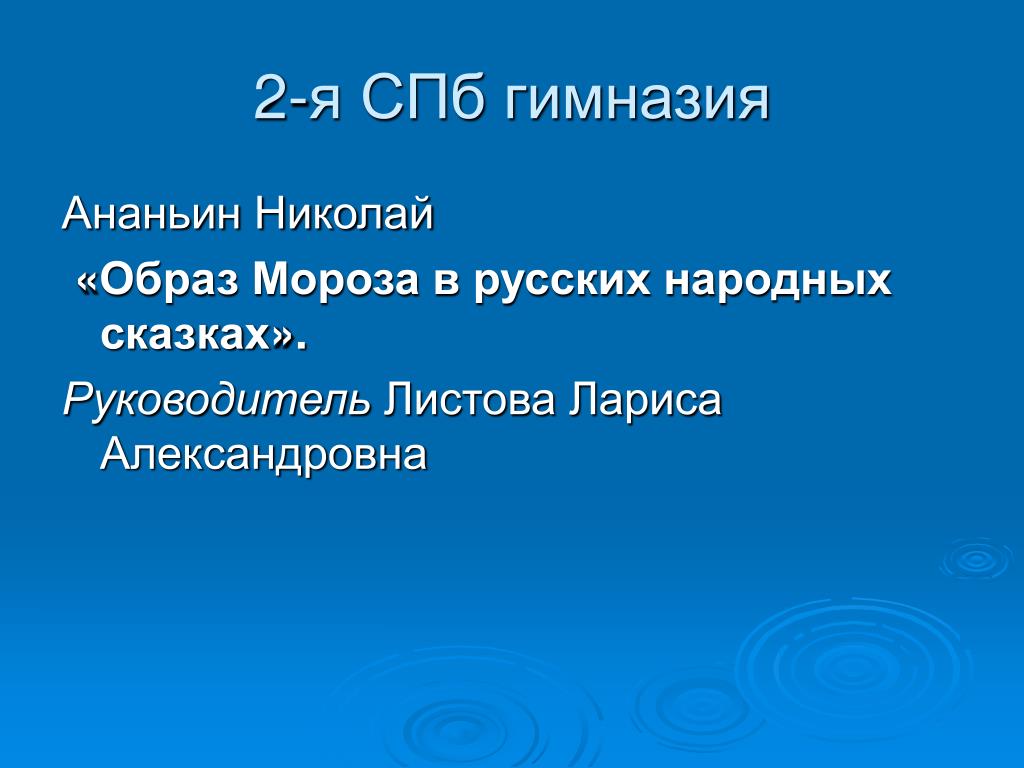 2-я СПб гимназия

Ананьин Николай

«Образ Мороза в русских народных сказках».

Руководитель Листова Лариса Александровна